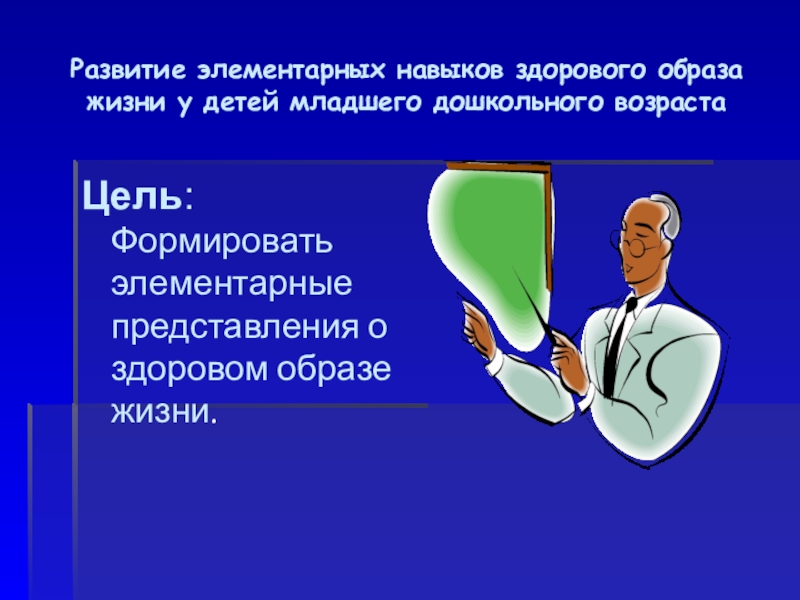 Развитие элементарных навыков здорового образа жизни у детей младшего дошкольного возраста

Цель:
Формировать элементарные представления о здоровом образе жизни.